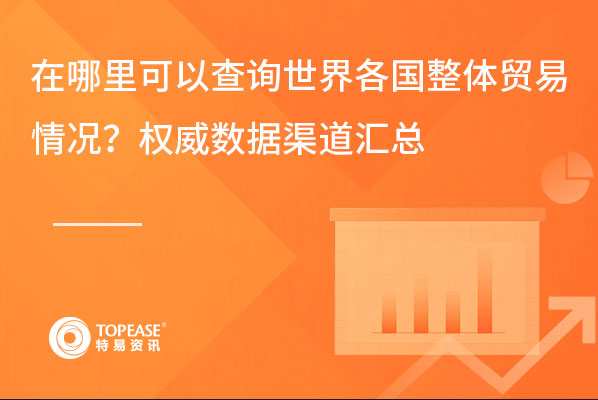 在哪里可以查询世界各国整体贸易情况？权威数据渠道汇总

TOPEASE®
特易资讯